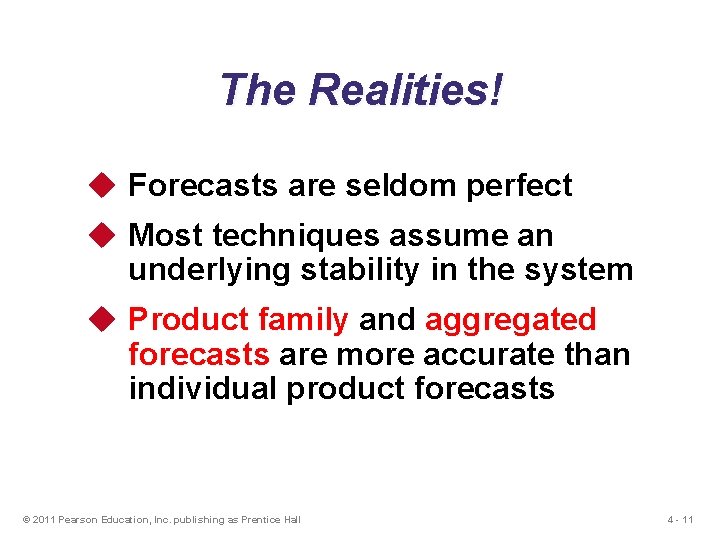 The Realities!

◆ Forecasts are seldom perfect

◆ Most techniques assume an underlying stability in the system

◆ Product family and aggregated forecasts are more accurate than individual product forecasts

© 2011 Pearson Education, Inc. publishing as Prentice Hall

4 - 11